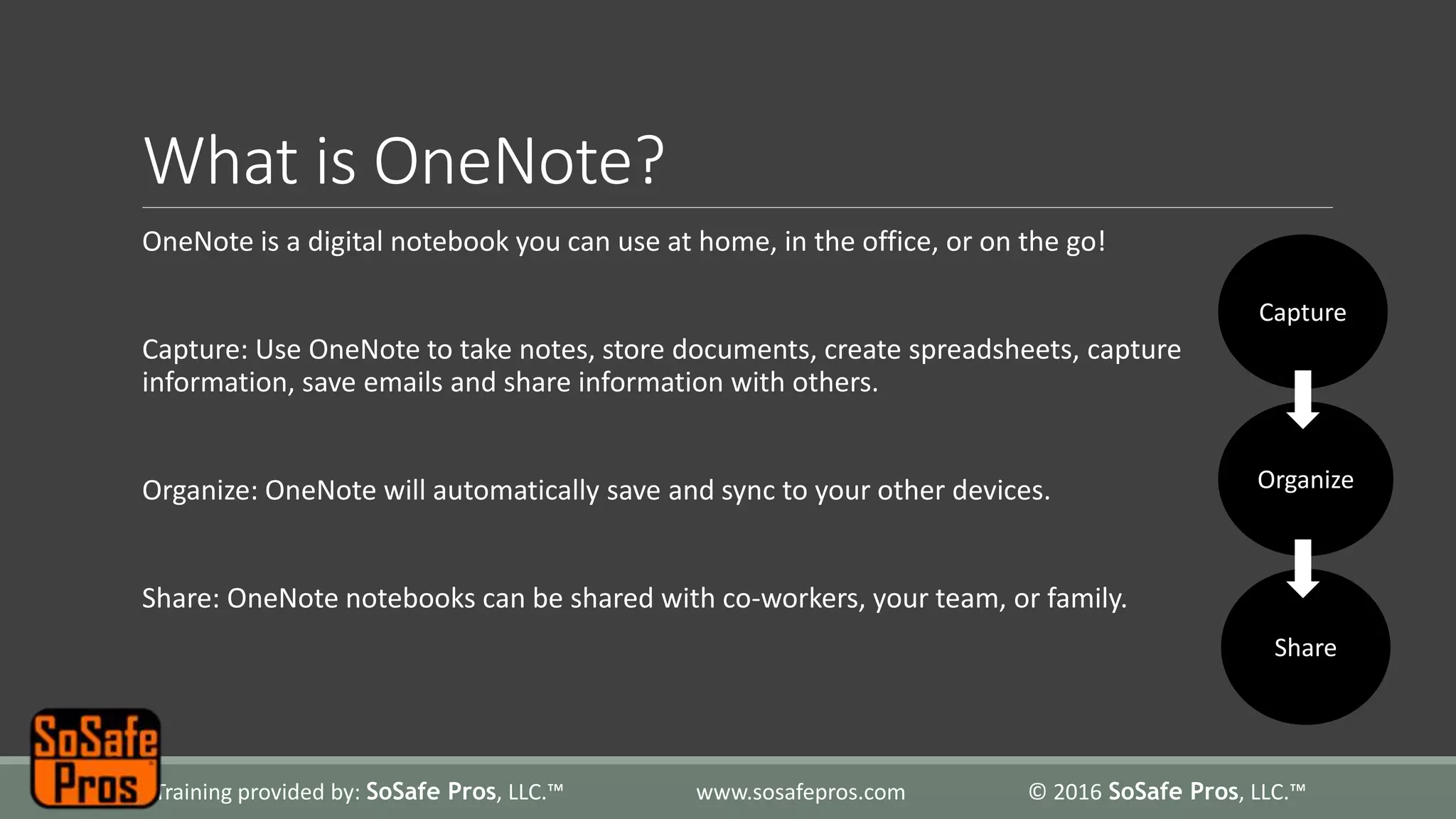 What is OneNote?

OneNote is a digital notebook you can use at home, in the office, or on the go!

Capture: Use OneNote to take notes, store documents, create spreadsheets, capture information, save emails and share information with others.

Organize: OneNote will automatically save and sync to your other devices.

Share: OneNote notebooks can be shared with co-workers, your team, or family.

Capture

Organize

Share

SoSafe Pros

Training provided by: SoSafe Pros, LLC.™ www.sosafepros.com © 2016 SoSafe Pros, LLC.™